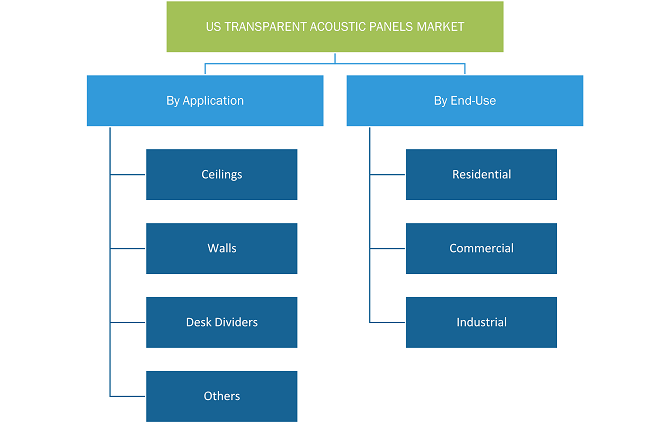 US TRANSPARENT ACOUSTIC PANELS MARKET

By Application

Ceilings

Walls

Desk Dividers

Others

By End-Use

Residential

Commercial

Industrial